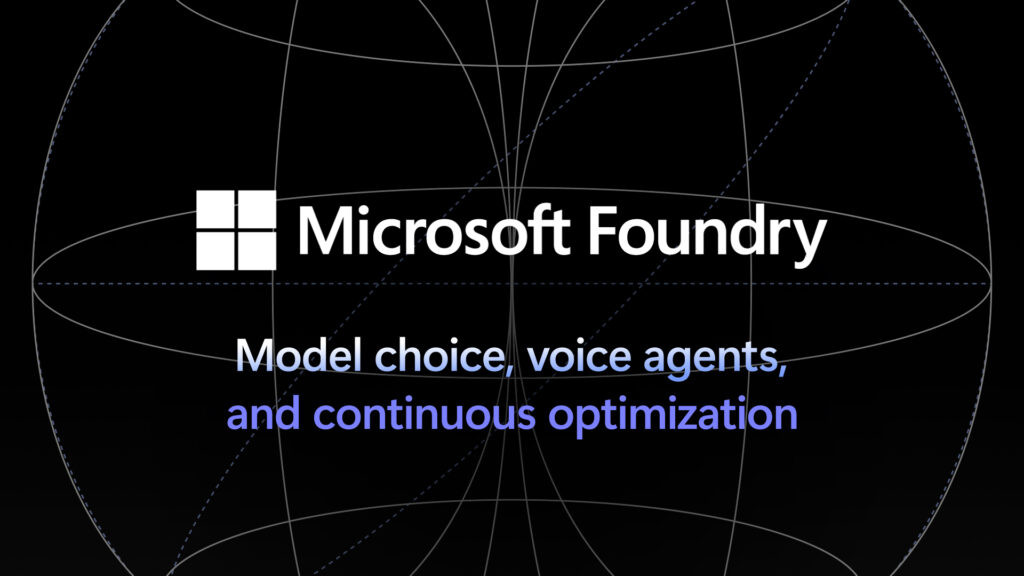 Microsoft Foundry

Model choice, voice agents, and continuous optimization